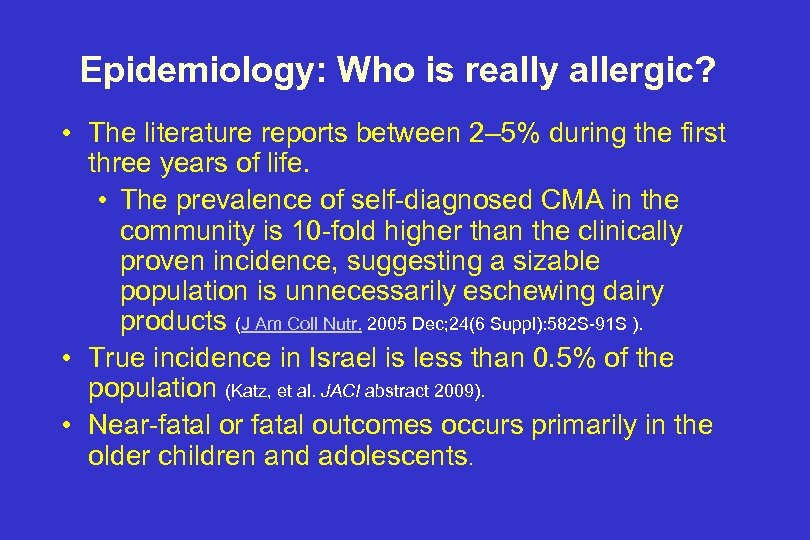 Epidemiology: Who is really allergic?

• The literature reports between 2–5% during the first three years of life.

• The prevalence of self-diagnosed CMA in the community is 10-fold higher than the clinically proven incidence, suggesting a sizable population is unnecessarily eschewing dairy products (J Am Coll Nutr. 2005 Dec;24(6 Suppl):582S-91S ).

• True incidence in Israel is less than 0.5% of the population (Katz, et al. JACI abstract 2009).

• Near-fatal or fatal outcomes occurs primarily in the older children and adolescents.